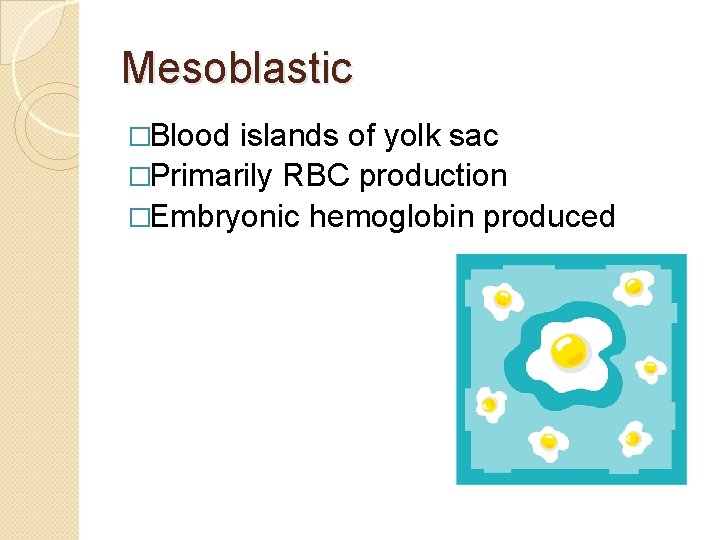 Mesoblastic

□Blood islands of yolk sac
□Primarily RBC production
□Embryonic hemoglobin produced